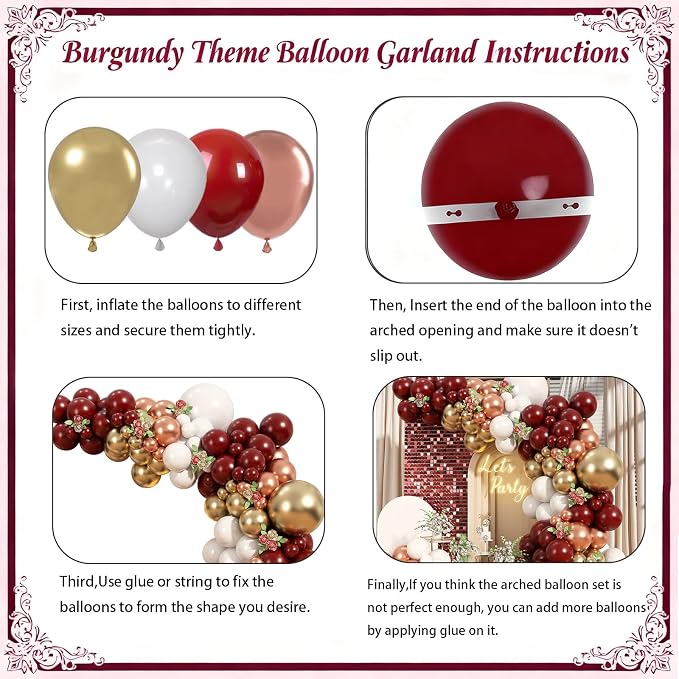 Burgundy Theme Balloon Garland Instructions

First, inflate the balloons to different sizes and secure them tightly.

Then, Insert the end of the balloon into the arched opening and make sure it doesn't slip out.

Let's Party

Third,Use glue or string to fix the balloons to form the shape you desire.

Finally,If you think the arched balloon set is not perfect enough, you can add more balloons by applying glue on it.